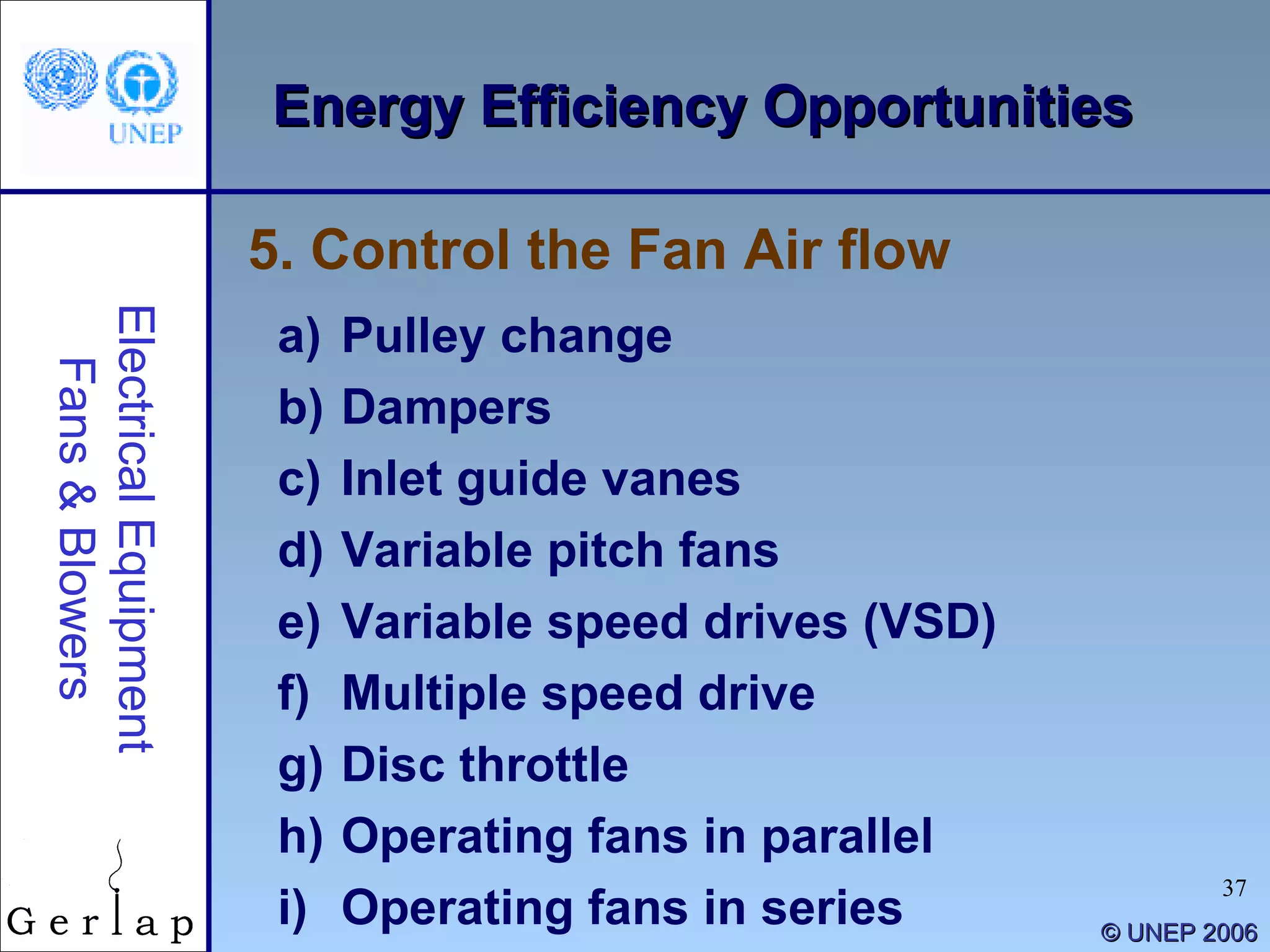 UNEP

Energy Efficiency Opportunities

Electrical Equipment
Fans & Blowers

5. Control the Fan Air flow

a) Pulley change
b) Dampers
c) Inlet guide vanes
d) Variable pitch fans
e) Variable speed drives (VSD)
f) Multiple speed drive
g) Disc throttle
h) Operating fans in parallel
i) Operating fans in series

Gerlap

37

© UNEP 2006